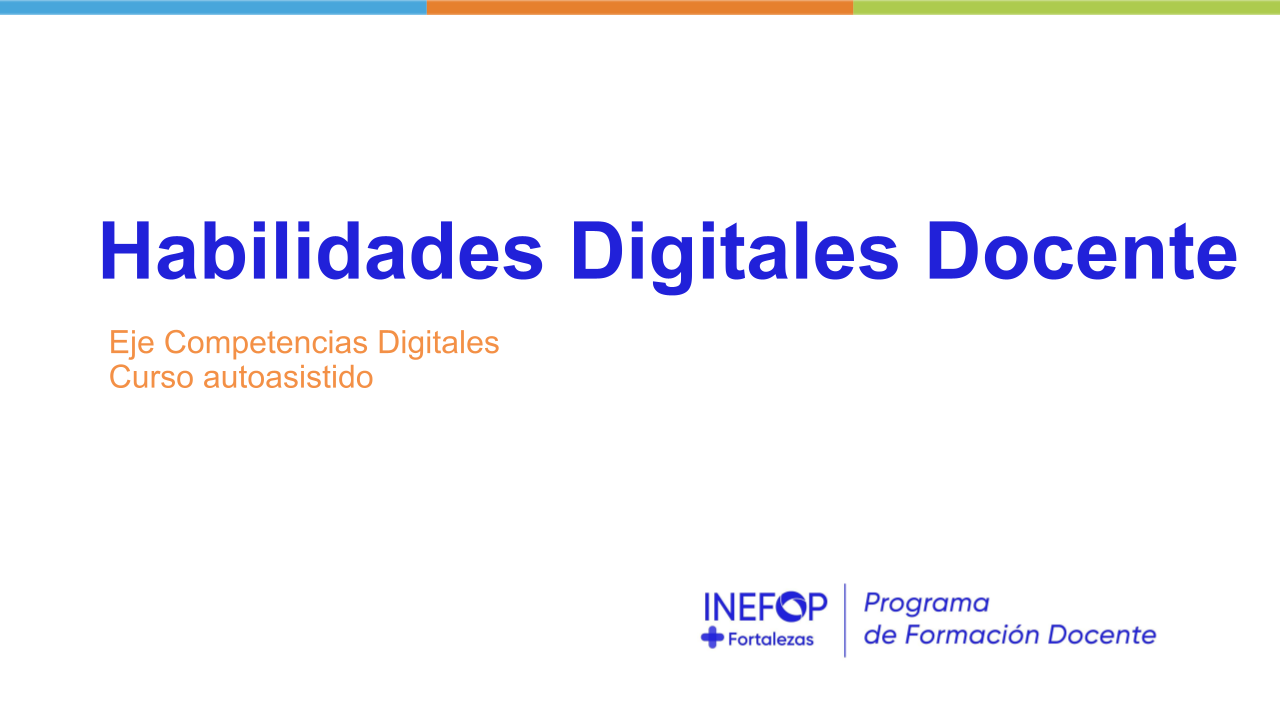 Habilidades Digitales Docente

Eje Competencias Digitales
Curso autoasistido

INEFOP
Fortalezas

Programa
de Formación Docente